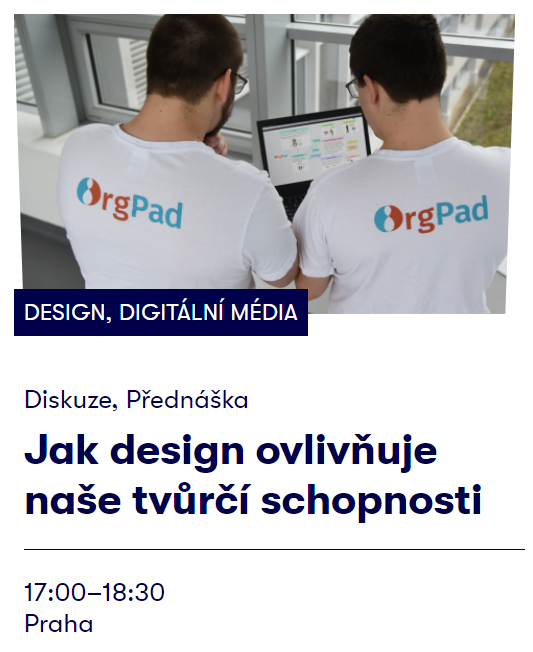 OrgPad

OrgPad

DESIGN, DIGITÁLNÍ MÉDIA

Diskuze, Přednáška

Jak design ovlivňuje naše tvůrčí schopnosti

17:00–18:30
Praha